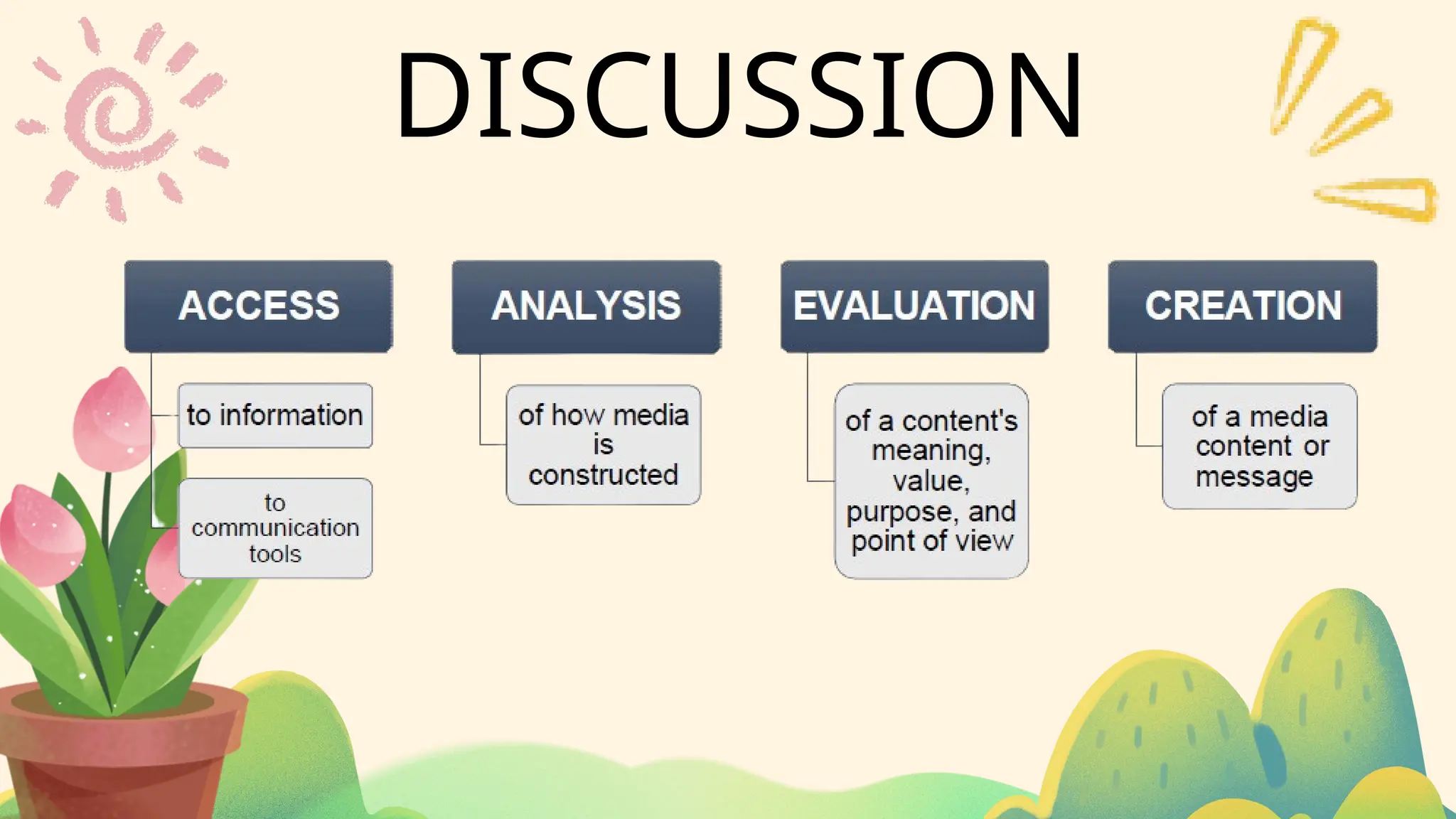 DISCUSSION

ACCESS

to information

to communication tools

ANALYSIS

of how media is constructed

EVALUATION

of a content's meaning, value, purpose, and point of view

CREATION

of a media content or message